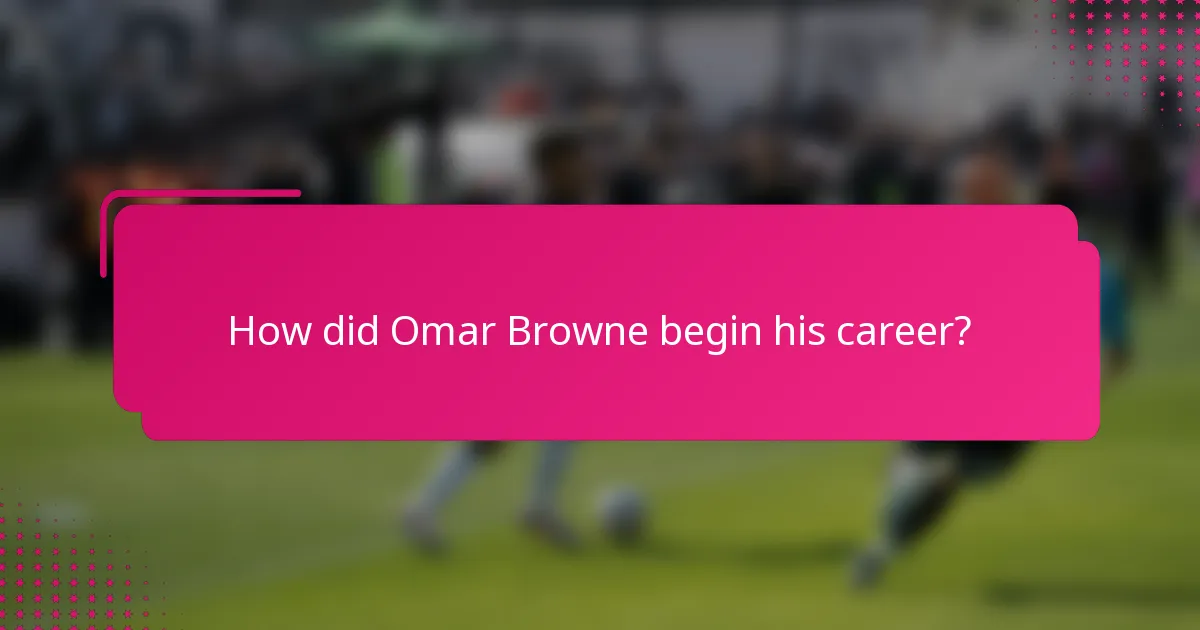 How did Omar Browne begin his career?